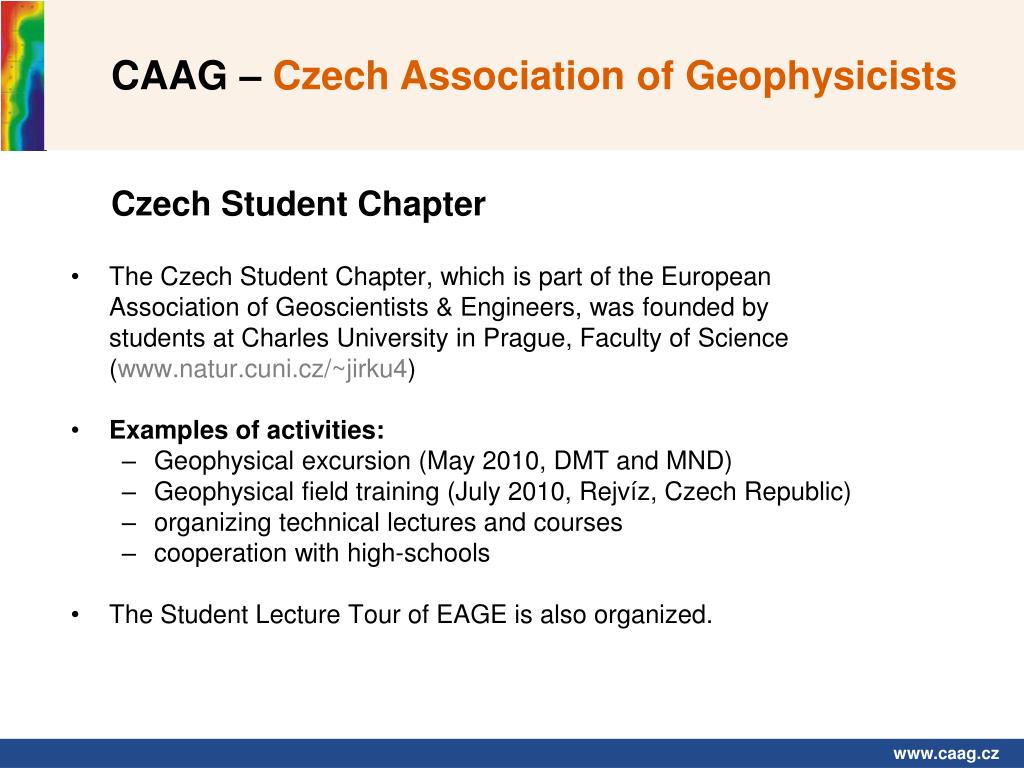 CAAG – Czech Association of Geophysicists

Czech Student Chapter

• The Czech Student Chapter, which is part of the European Association of Geoscientists & Engineers, was founded by students at Charles University in Prague, Faculty of Science (www.natur.cuni.cz/~jirku4)

• Examples of activities:
– Geophysical excursion (May 2010, DMT and MND)
– Geophysical field training (July 2010, Rejvíz, Czech Republic)
– organizing technical lectures and courses
– cooperation with high-schools

• The Student Lecture Tour of EAGE is also organized.

www.caag.cz